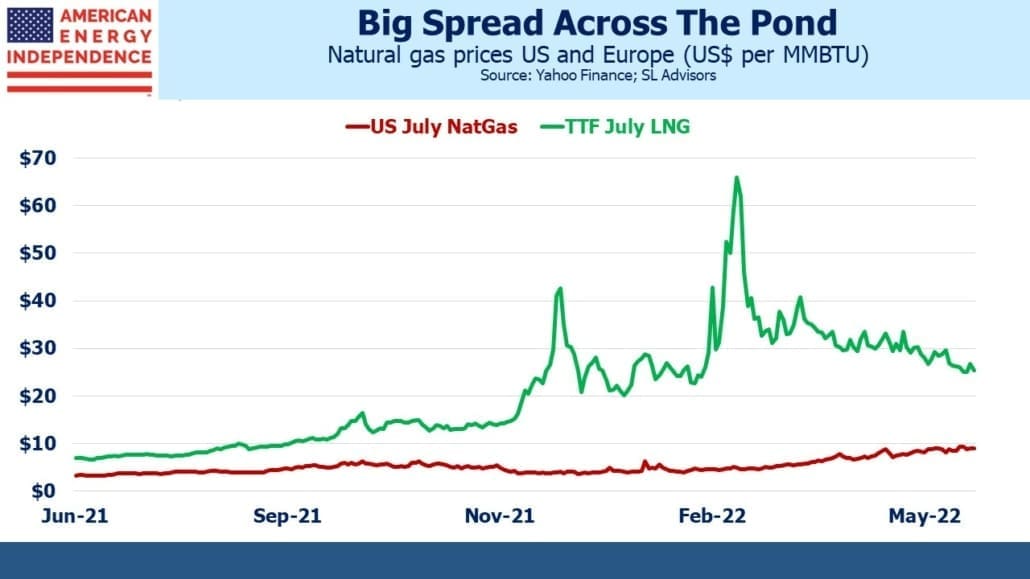 AMERICAN ENERGY INDEPENDENCE

Big Spread Across The Pond

Natural gas prices US and Europe (US$ per MMBTU)

Source: Yahoo Finance; SL Advisors

US July NatGas TTF July LNG

$70
$60
$50
$40
$30
$20
$10
$0

Jun-21 Sep-21 Nov-21 Feb-22 May-22